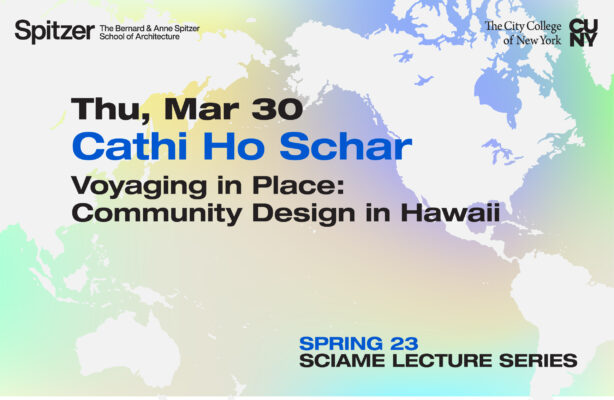 Spitzer The Bernard & Anne Spitzer School of Architecture

The City College of New York CUNY

Thu, Mar 30
Cathi Ho Schar
Voyaging in Place: Community Design in Hawaii

SPRING 23
SCIAME LECTURE SERIES